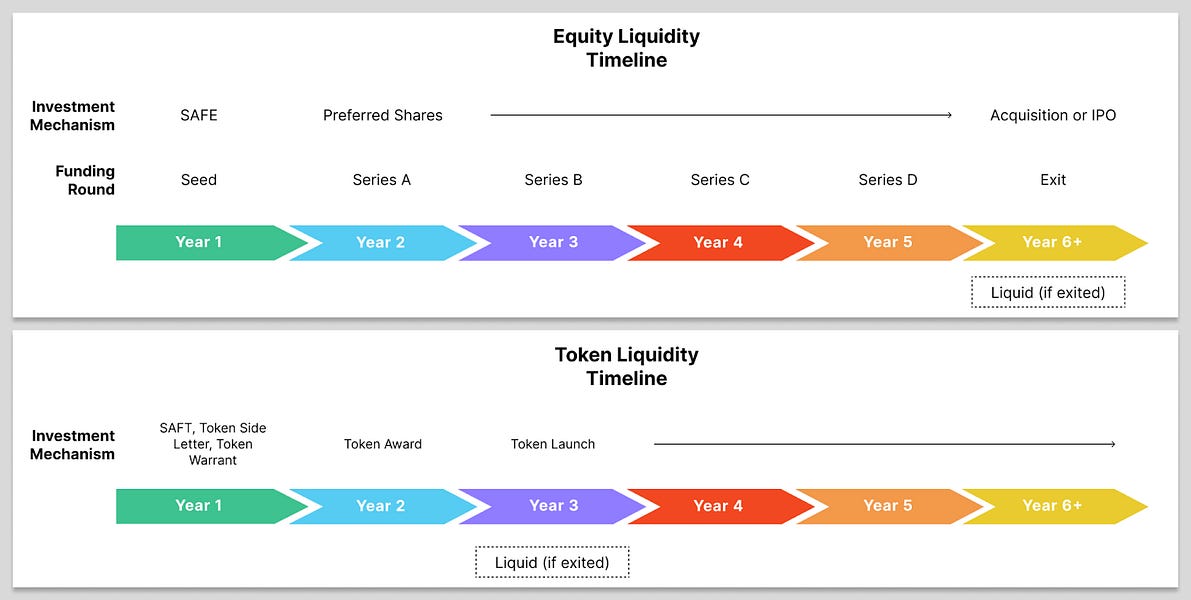 Equity Liquidity Timeline

Investment Mechanism
SAFE
Preferred Shares
Acquisition or IPO

Funding Round
Seed
Series A
Series B
Series C
Series D
Exit

Year 1
Year 2
Year 3
Year 4
Year 5
Year 6+

Liquid (if exited)

Token Liquidity Timeline

Investment Mechanism
SAFT, Token Side Letter, Token Warrant
Token Award
Token Launch

Year 1
Year 2
Year 3
Year 4
Year 5
Year 6+

Liquid (if exited)